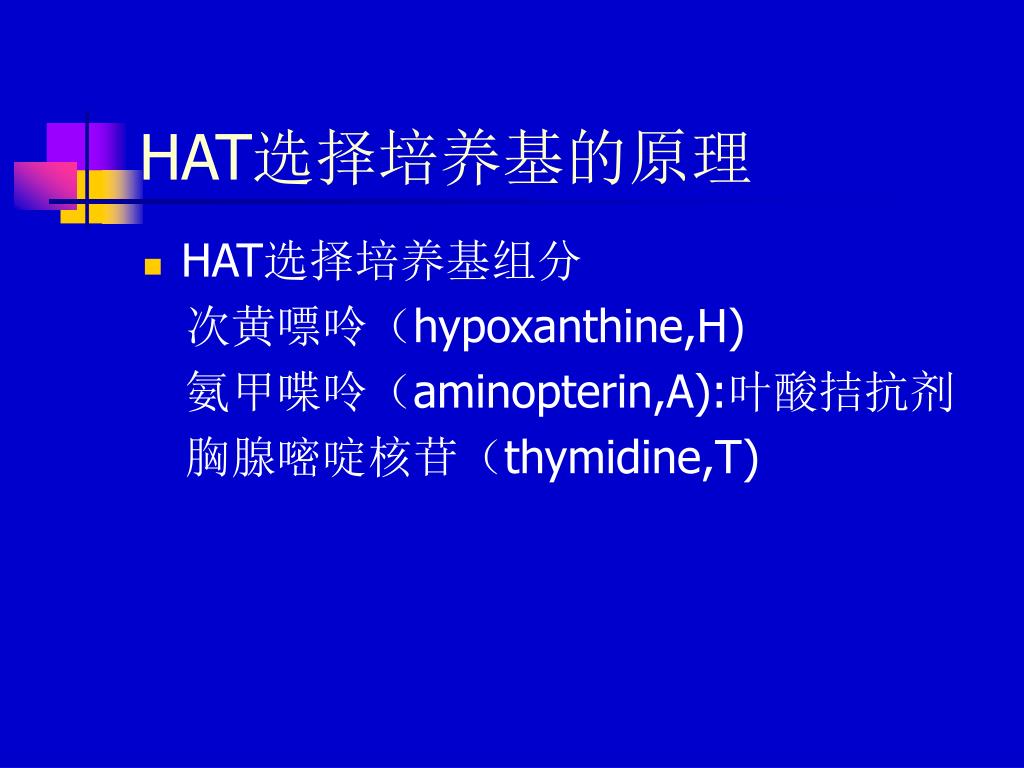 HAT选择培养基的原理

HAT选择培养基组分
次黄嘌呤（hypoxanthine,H)
氨甲喋呤（aminopterin,A):叶酸拮抗剂
胸腺嘧啶核苷（thymidine,T)